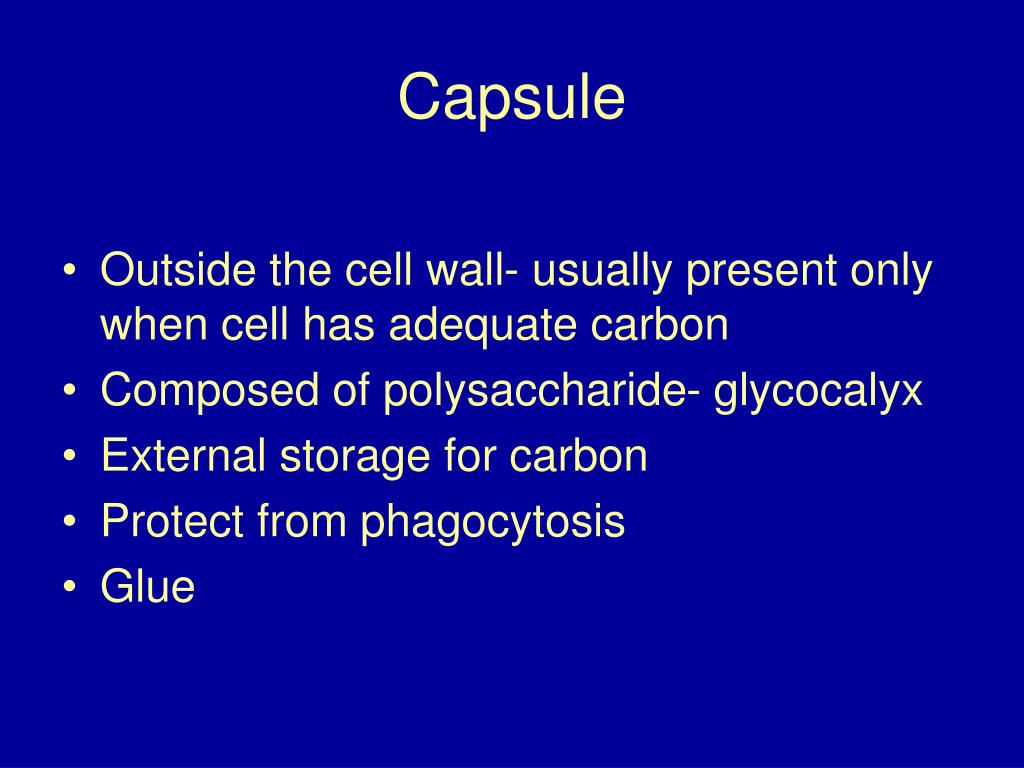 Capsule

• Outside the cell wall- usually present only when cell has adequate carbon
• Composed of polysaccharide- glycocalyx
• External storage for carbon
• Protect from phagocytosis
• Glue